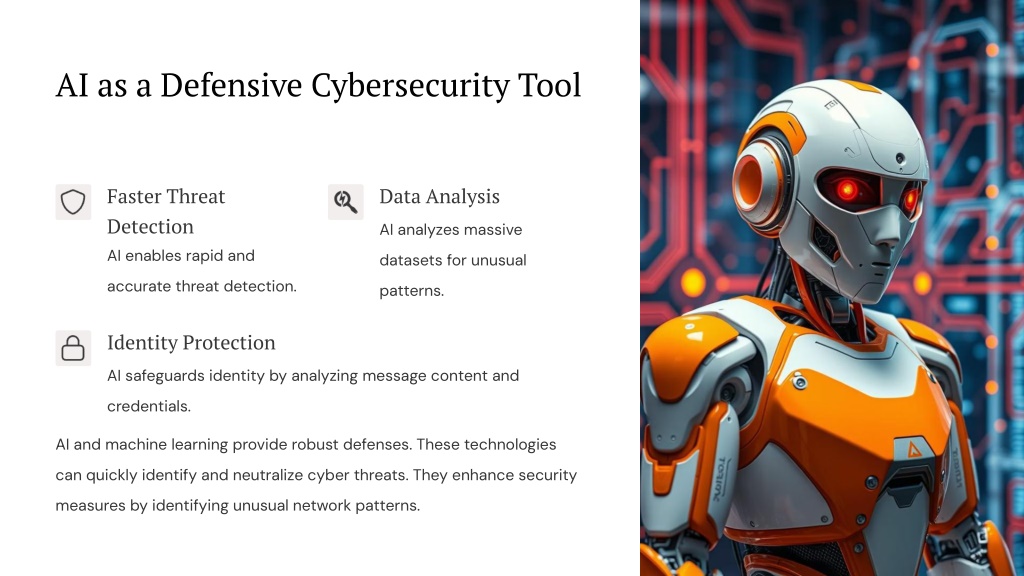 AI as a Defensive Cybersecurity Tool

Faster Threat Detection

AI enables rapid and accurate threat detection.

Data Analysis

AI analyzes massive datasets for unusual patterns.

Identity Protection

AI safeguards identity by analyzing message content and credentials.

AI and machine learning provide robust defenses. These technologies can quickly identify and neutralize cyber threats. They enhance security measures by identifying unusual network patterns.